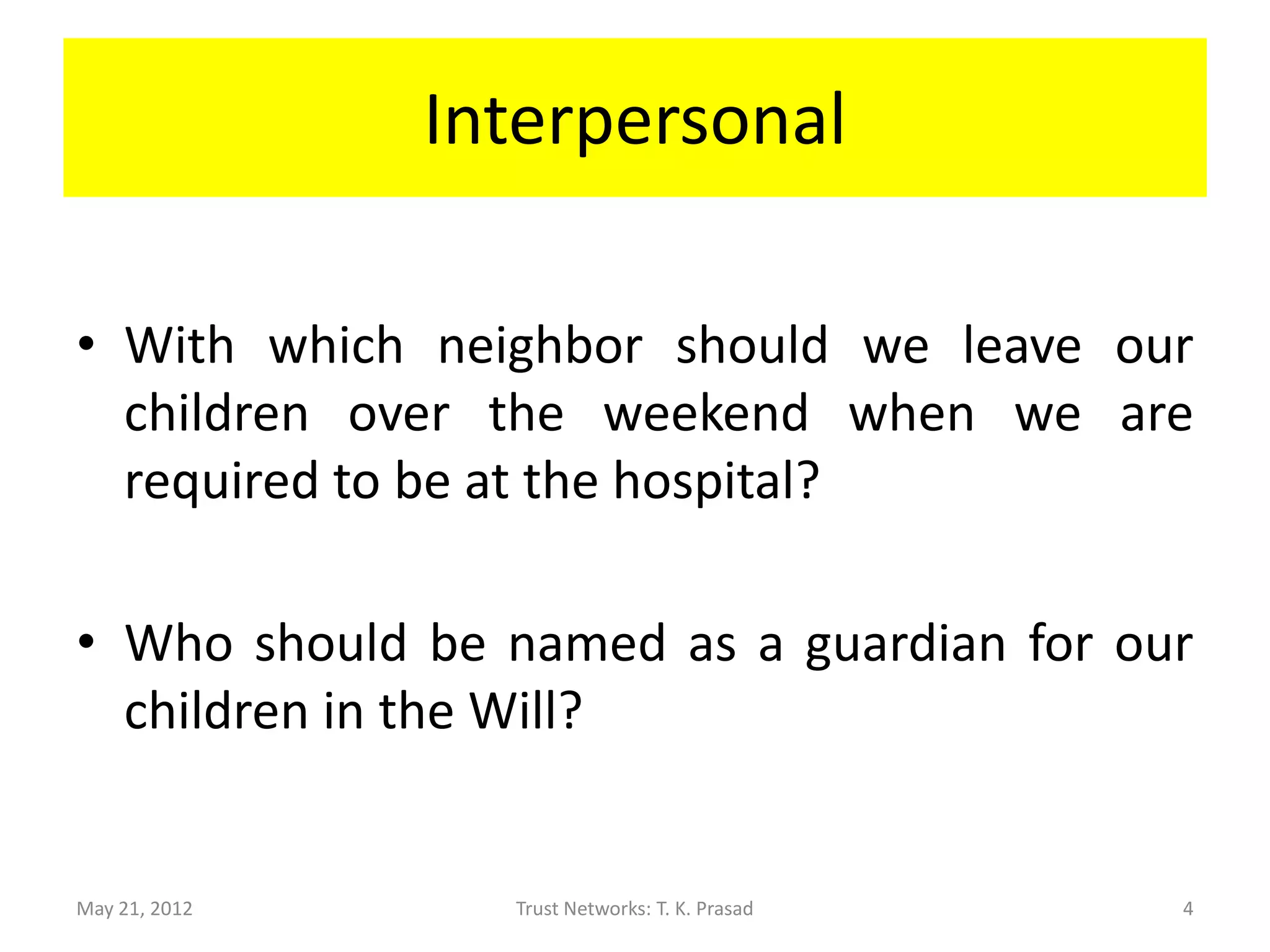 Interpersonal

• With which neighbor should we leave our children over the weekend when we are required to be at the hospital?

• Who should be named as a guardian for our children in the Will?

May 21, 2012 Trust Networks: T. K. Prasad 4